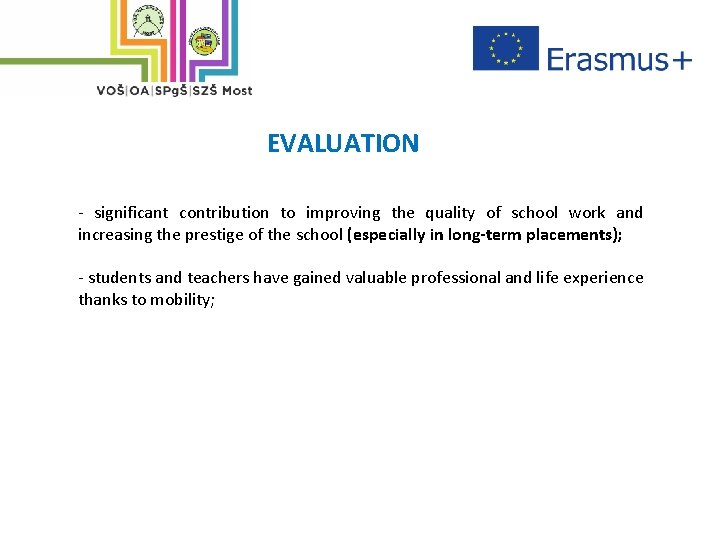 VOŠ|OA|SPgŠ|SZŠ Most

Erasmus+

EVALUATION

- significant contribution to improving the quality of school work and increasing the prestige of the school (especially in long-term placements);

- students and teachers have gained valuable professional and life experience thanks to mobility;